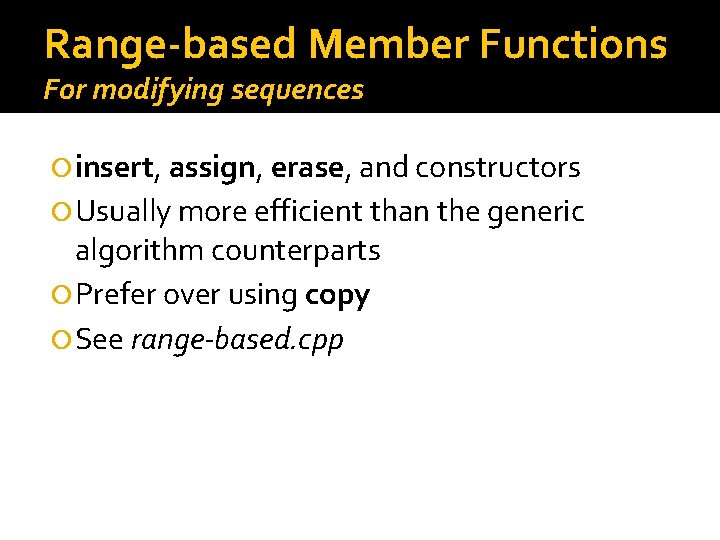 Range-based Member Functions
For modifying sequences

insert, assign, erase, and constructors
Usually more efficient than the generic algorithm counterparts
Prefer over using copy
See range-based.cpp